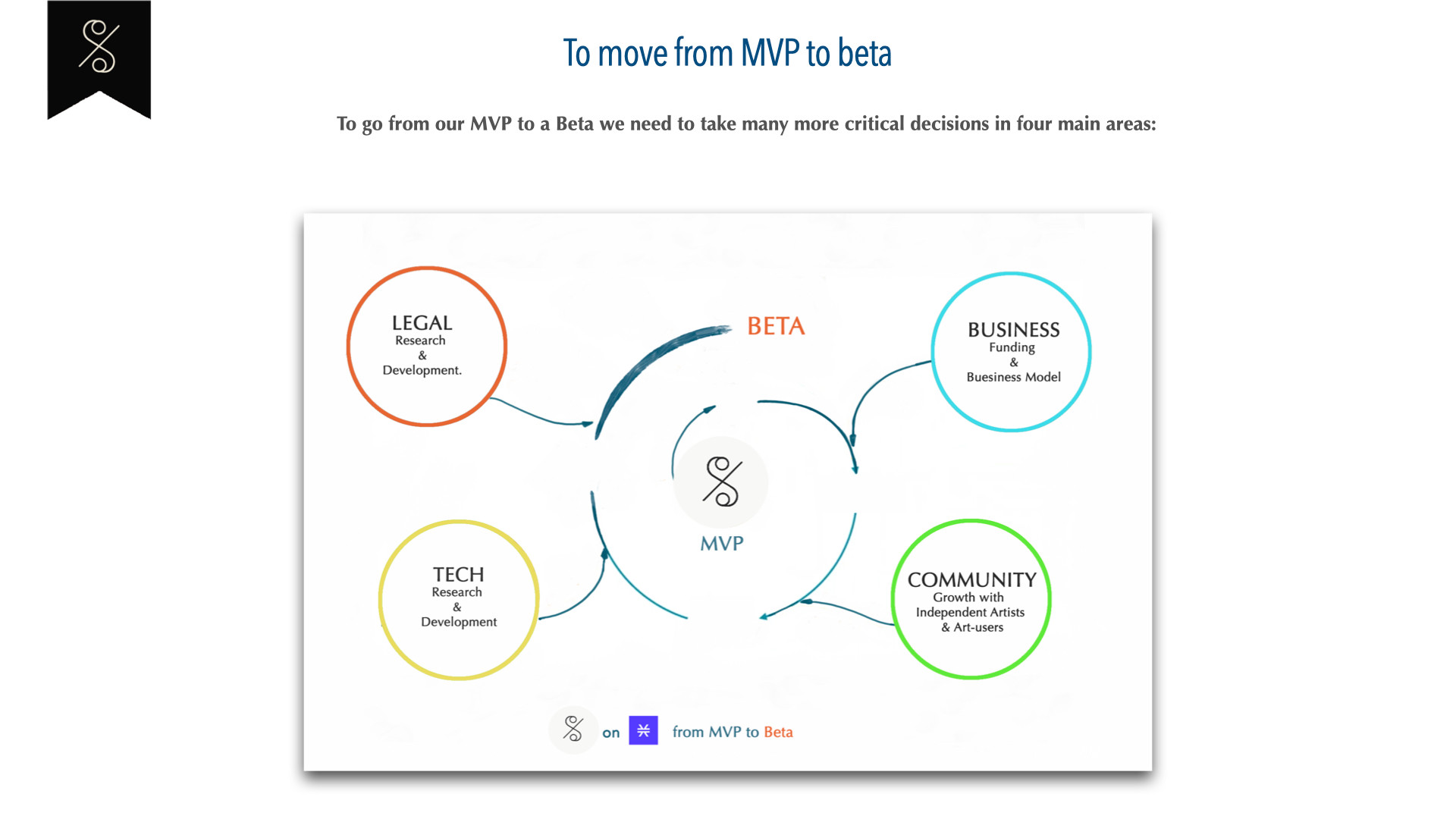 To move from MVP to beta

To go from our MVP to a Beta we need to take many more critical decisions in four main areas:

LEGAL
Research
&
Development.

BETA

BUSINESS
Funding
&
Buesiness Model

MVP

TECH
Research
&
Development

COMMUNITY
Growth with
Independent Artists
& Art-users

on from MVP to Beta